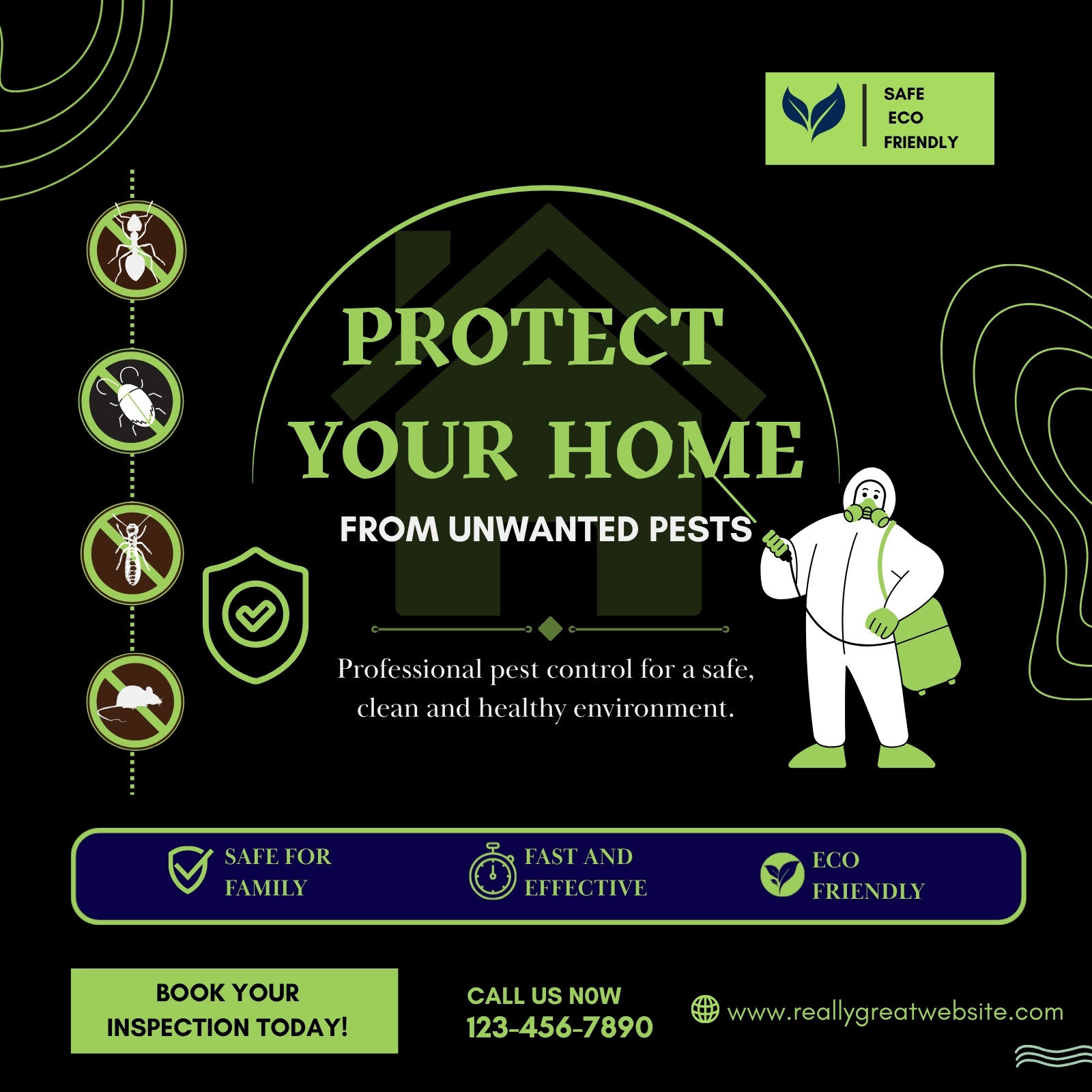 SAFE
ECO
FRIENDLY

PROTECT
YOUR HOME

FROM UNWANTED PESTS

Professional pest control for a safe, clean and healthy environment.

SAFE FOR FAMILY

FAST AND EFFECTIVE

ECO FRIENDLY

BOOK YOUR INSPECTION TODAY!

CALL US NOW
123-456-7890

www.reallygreatwebsite.com